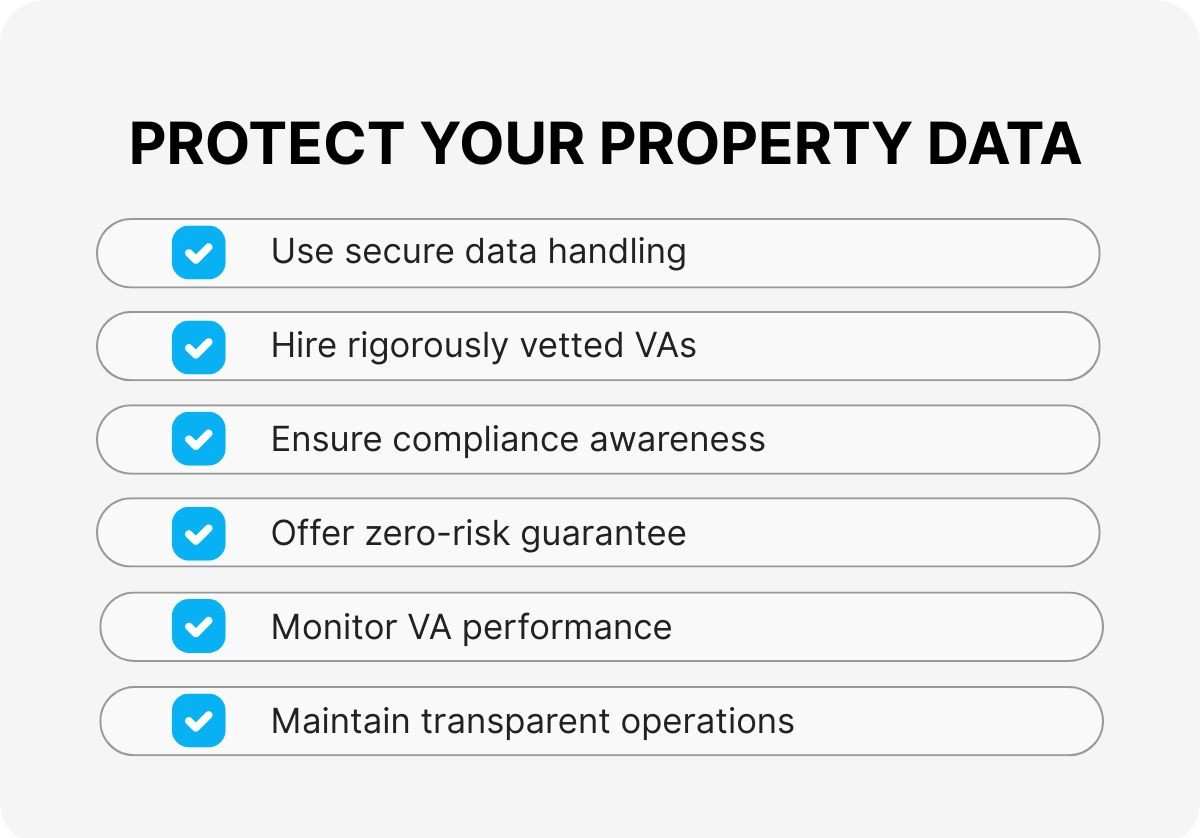 PROTECT YOUR PROPERTY DATA

Use secure data handling

Hire rigorously vetted VAs

Ensure compliance awareness

Offer zero-risk guarantee

Monitor VA performance

Maintain transparent operations